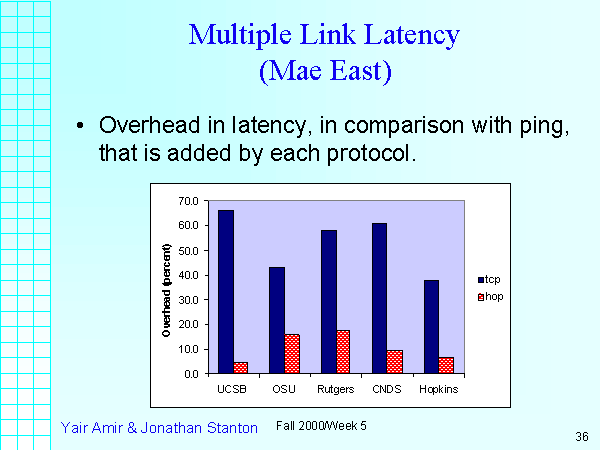 Multiple Link Latency
(Mae East)

• Overhead in latency, in comparison with ping, that is added by each protocol.

70.0
60.0
50.0
40.0
30.0
20.0
10.0
0.0

Overhead (percent)

UCSB OSU Rutgers CNDS Hopkins

tcp
hop

Yair Amir & Jonathan Stanton Fall 2000/Week 5

36